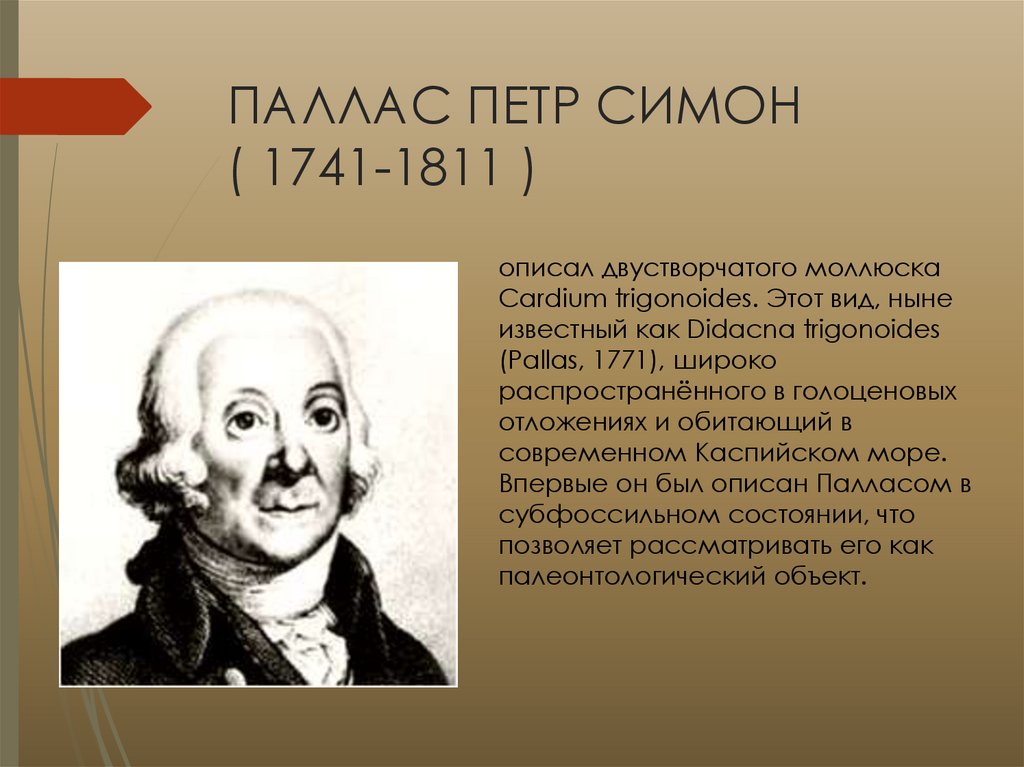 ПАЛЛАС ПЕТР СИМОН ( 1741-1811 )

описал двустворчатого моллюска Cardium trigonoides. Этот вид, ныне известный как Didacna trigonoides (Pallas, 1771), широко распространённого в голоценовых отложениях и обитающий в современном Каспийском море. Впервые он был описан Палласом в субфоссильном состоянии, что позволяет рассматривать его как палеонтологический объект.